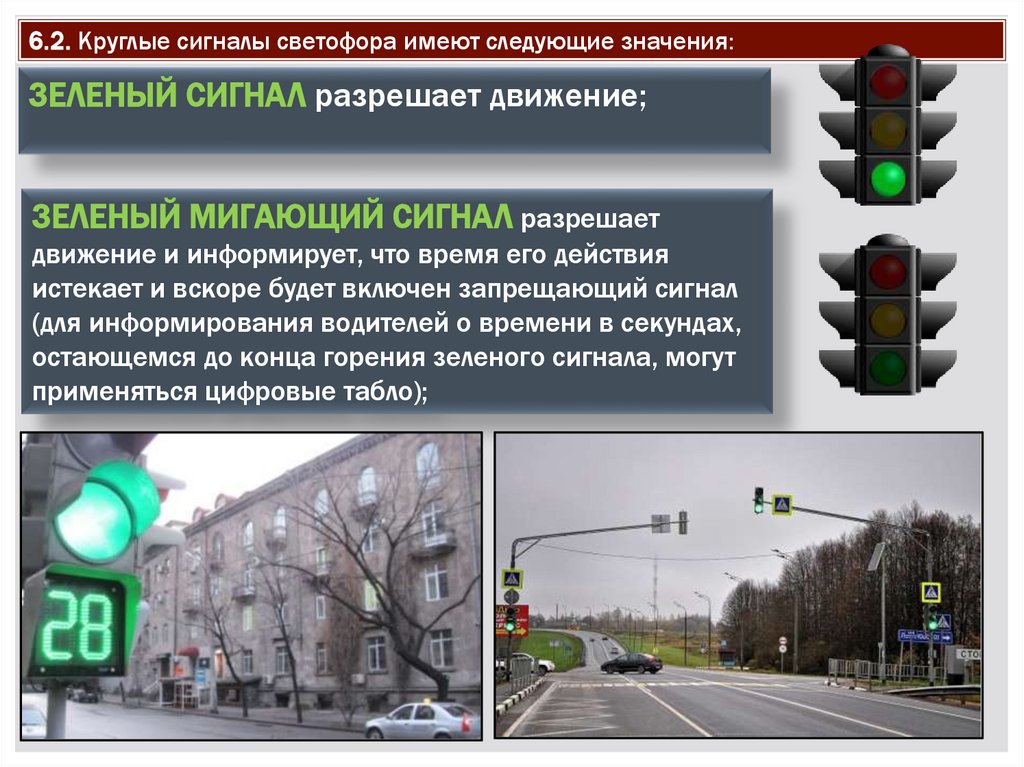 6.2. Круглые сигналы светофора имеют следующие значения:

ЗЕЛЕНЫЙ СИГНАЛ разрешает движение;

ЗЕЛЕНЫЙ МИГАЮЩИЙ СИГНАЛ разрешает движение и информирует, что время его действия истекает и вскоре будет включен запрещающий сигнал (для информирования водителей о времени в секундах, остающемся до конца горения зеленого сигнала, могут применяться цифровые табло);

28

СТО